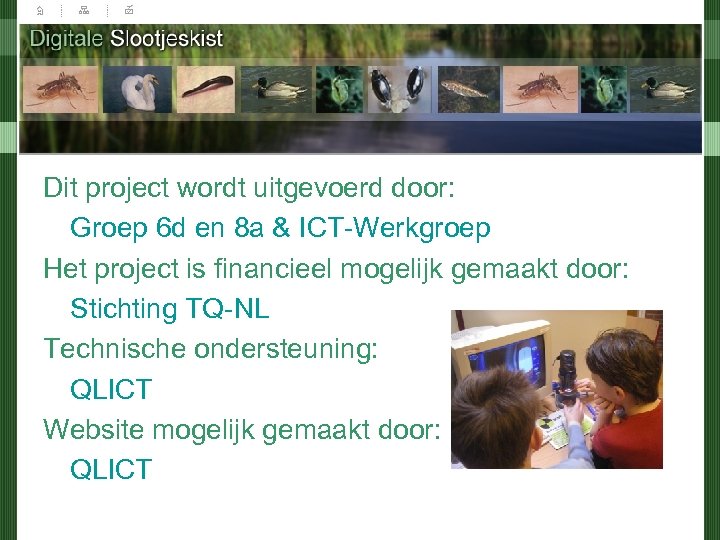 Digitale Slootjeskist

Dit project wordt uitgevoerd door:

Groep 6d en 8a & ICT-Werkgroep

Het project is financieel mogelijk gemaakt door:

Stichting TQ-NL

Technische ondersteuning:

QLICT

Website mogelijk gemaakt door:

QLICT